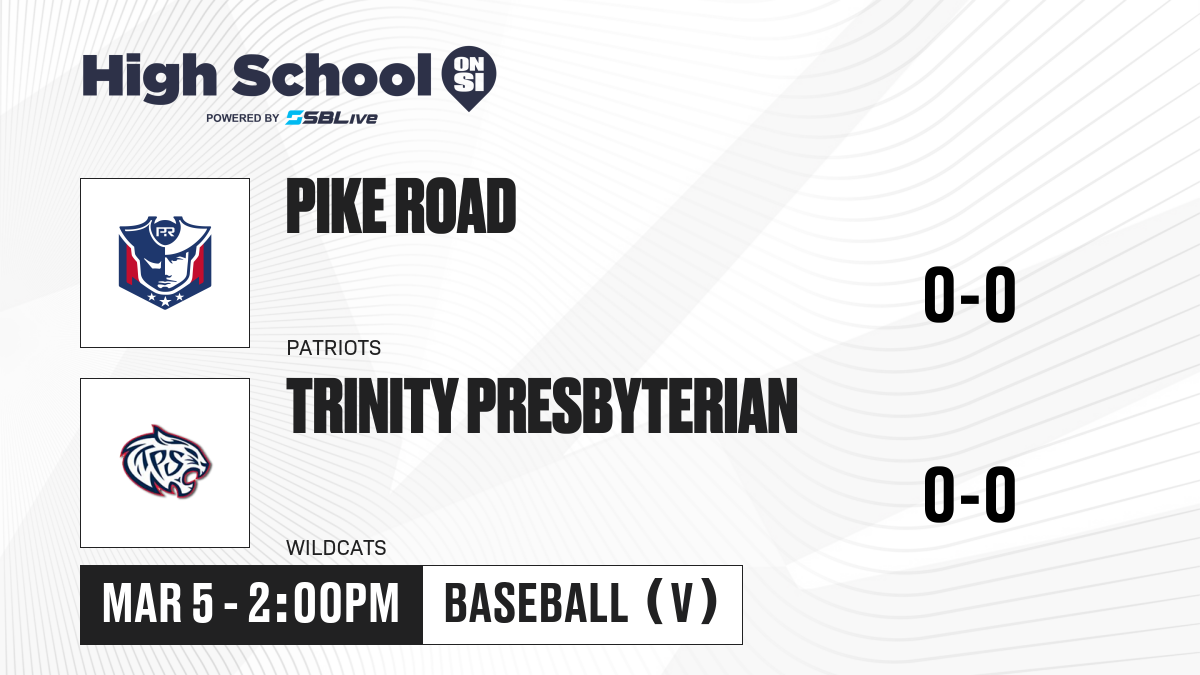 High School ON SI
POWERED BY SBLive

PR

PIKE ROAD

0-0

PATRIOTS

TPS

TRINITY PRESBYTERIAN

0-0

WILDCATS

MAR 5 - 2:00PM

BASEBALL (V)